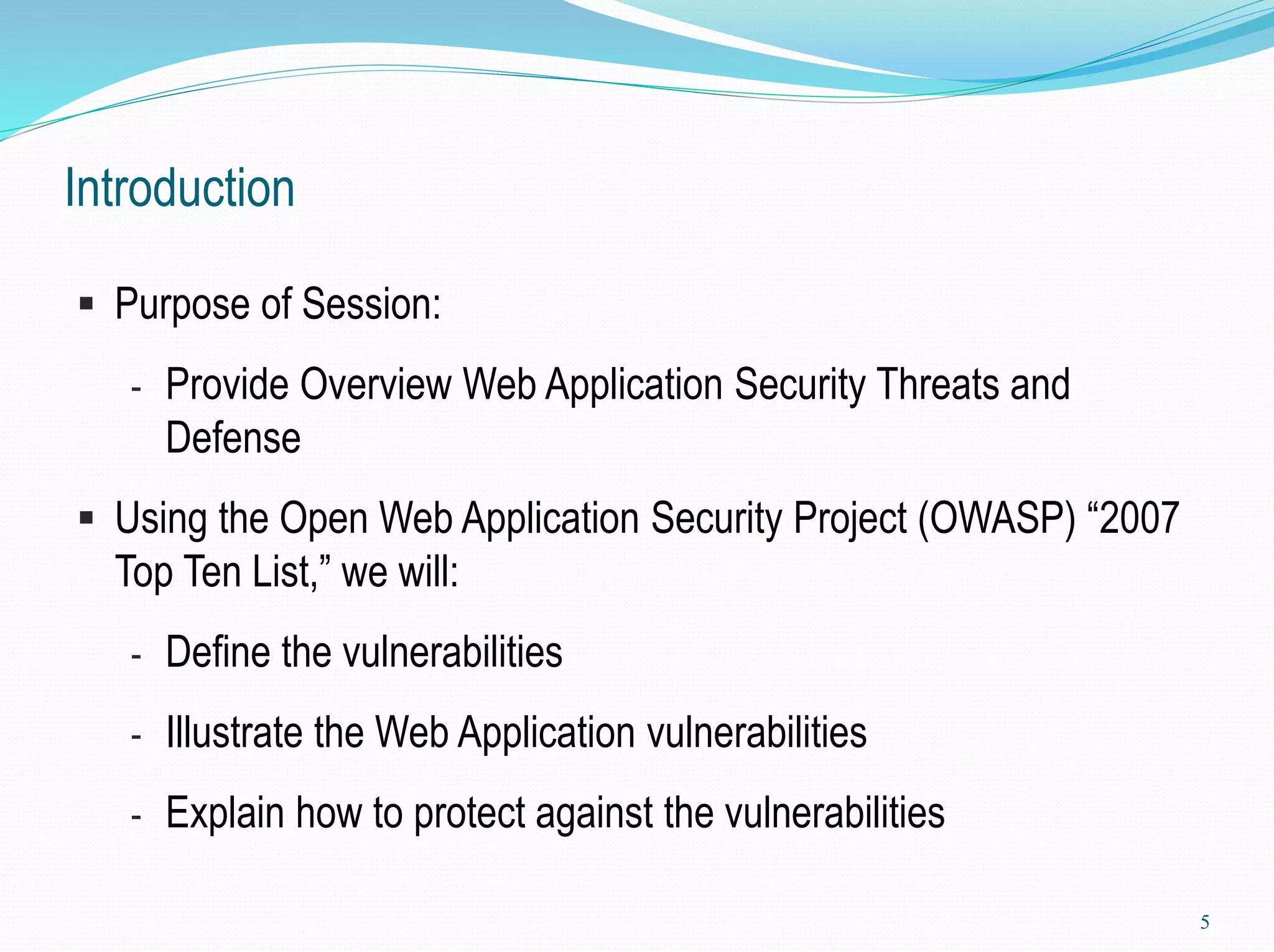 Introduction

▪ Purpose of Session:

- Provide Overview Web Application Security Threats and Defense

▪ Using the Open Web Application Security Project (OWASP) “2007 Top Ten List,” we will:

- Define the vulnerabilities

- Illustrate the Web Application vulnerabilities

- Explain how to protect against the vulnerabilities

5